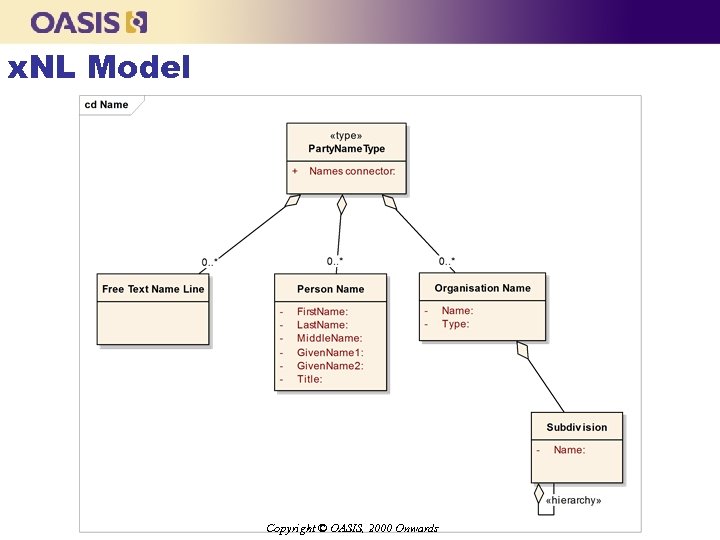 OASIS

xNL Model

cd Name

«type»
PartyNameType

+ Names connector:

0..*

0..*

0..*

Free Text Name Line

Person Name

- FirstName:
- LastName:
- MiddleName:
- GivenName1:
- GivenName2:
- Title:

Organisation Name

- Name:
- Type:

Subdivision

- Name:

«hierarchy»

Copyright © OASIS, 2000 Onwards